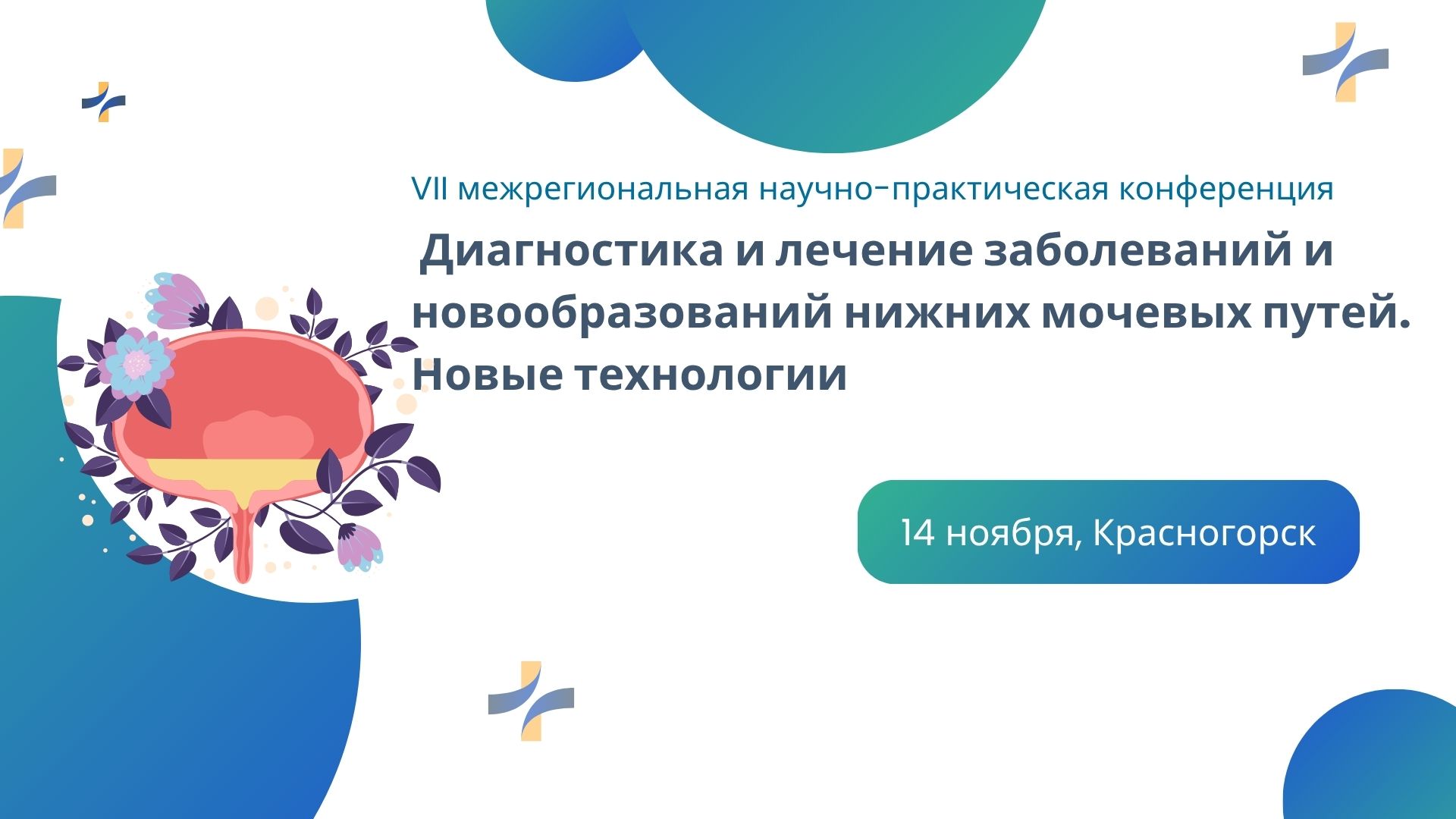 VII межрегиональная научно-практическая конференция

Диагностика и лечение заболеваний и новообразований нижних мочевых путей. Новые технологии

14 ноября, Красногорск